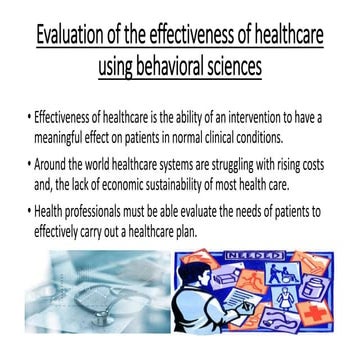 Evaluation of the effectiveness of healthcare using behavioral sciences

• Effectiveness of healthcare is the ability of an intervention to have a meaningful effect on patients in normal clinical conditions.

• Around the world healthcare systems are struggling with rising costs and, the lack of economic sustainability of most health care.

• Health professionals must be able evaluate the needs of patients to effectively carry out a healthcare plan.

NEEDED